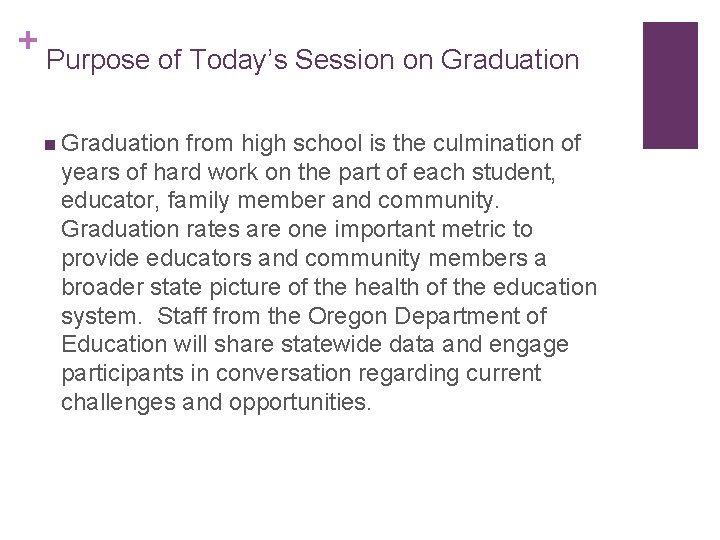 +
Purpose of Today's Session on Graduation

■ Graduation from high school is the culmination of years of hard work on the part of each student, educator, family member and community. Graduation rates are one important metric to provide educators and community members a broader state picture of the health of the education system. Staff from the Oregon Department of Education will share statewide data and engage participants in conversation regarding current challenges and opportunities.